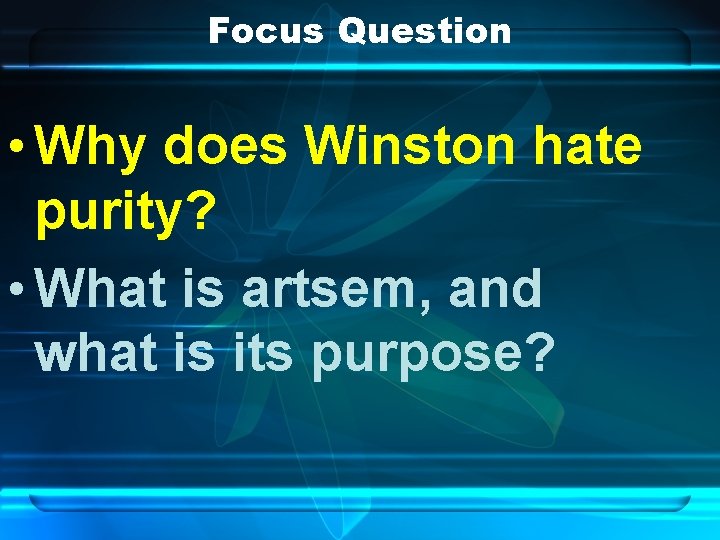 Focus Question

• Why does Winston hate purity?
• What is artsem, and what is its purpose?